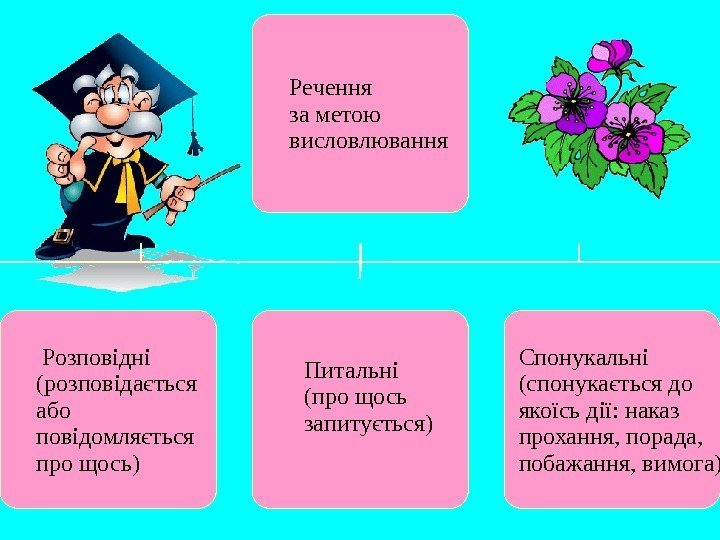 Речення за метою висловлювання

Розповідні (розповідається або повідомляється про щось)

Питальні (про щось запитується)

Спонукальні (спонукається до якоїсь дії: наказ прохання, порада, побажання, вимога)